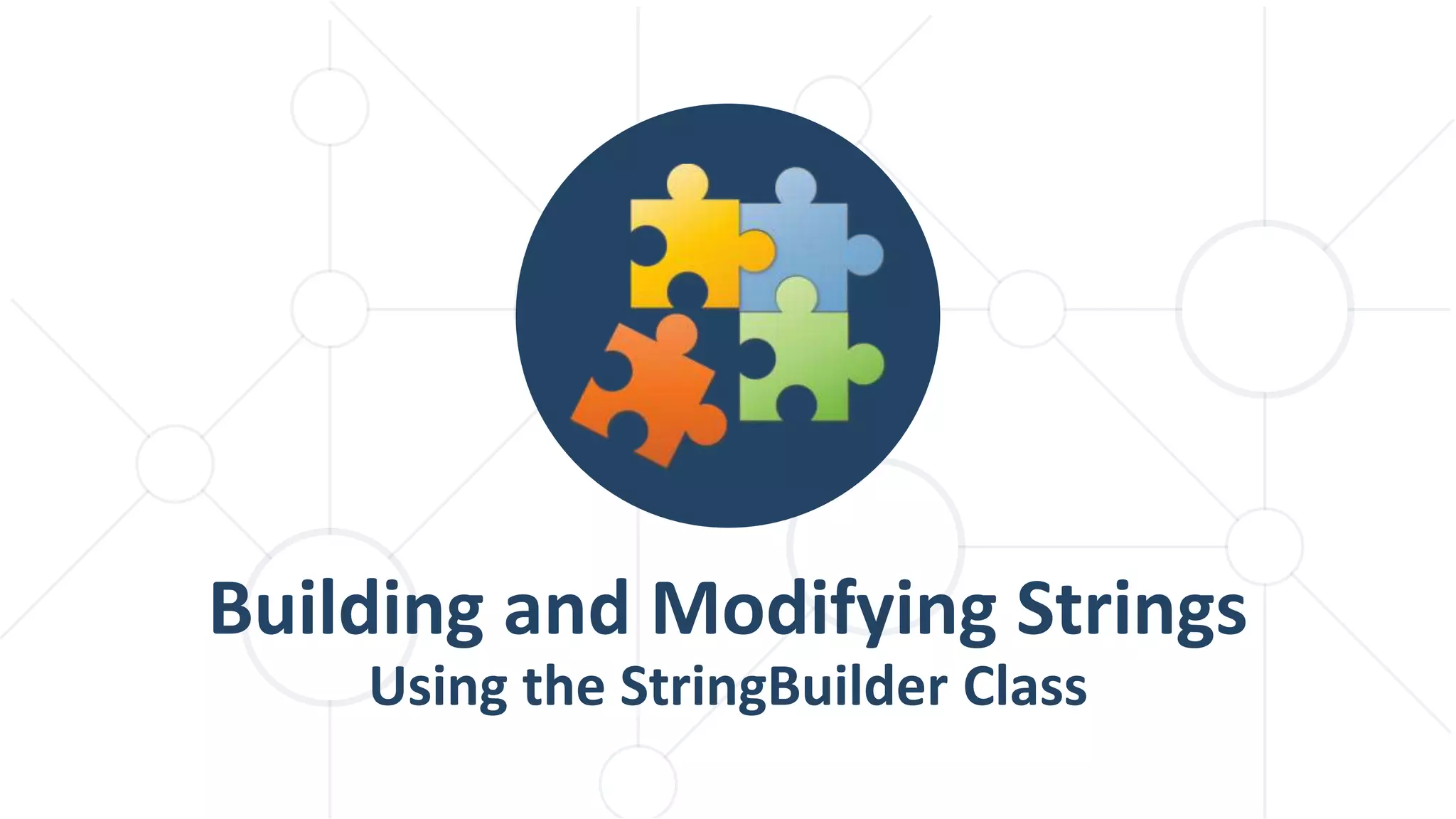 Building and Modifying Strings
Using the StringBuilder Class